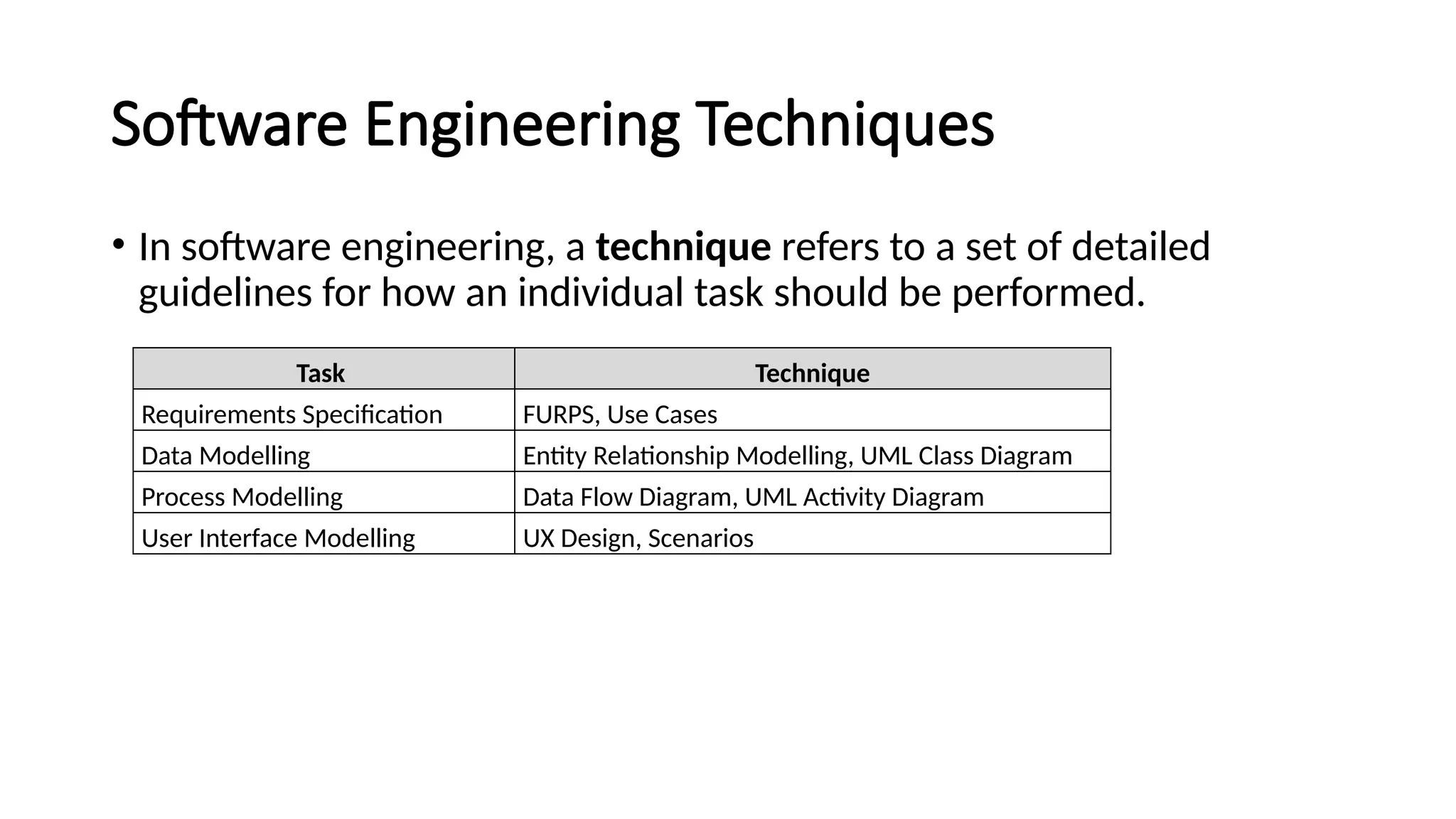 Software Engineering Techniques

• In software engineering, a **technique** refers to a set of detailed guidelines for how an individual task should be performed.

| Task | Technique |
|---|---|
| Requirements Specification | FURPS, Use Cases |
| Data Modelling | Entity Relationship Modelling, UML Class Diagram |
| Process Modelling | Data Flow Diagram, UML Activity Diagram |
| User Interface Modelling | UX Design, Scenarios |